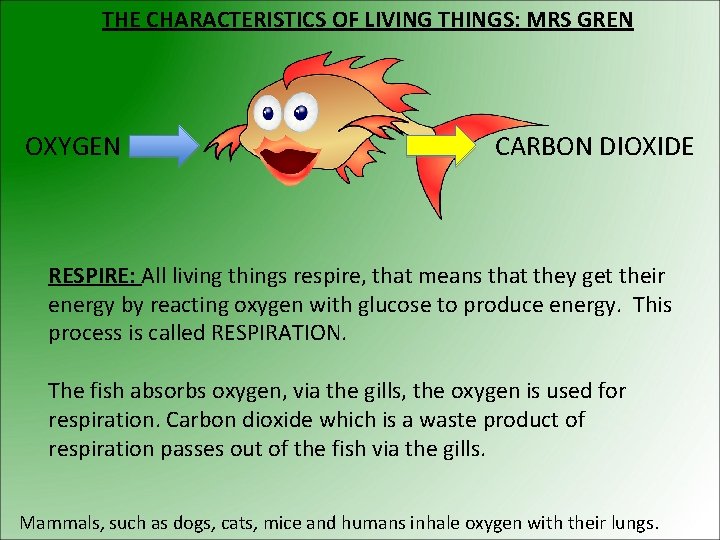 THE CHARACTERISTICS OF LIVING THINGS: MRS GREN

OXYGEN

CARBON DIOXIDE

RESPIRE: All living things respire, that means that they get their energy by reacting oxygen with glucose to produce energy. This process is called RESPIRATION.

The fish absorbs oxygen, via the gills, the oxygen is used for respiration. Carbon dioxide which is a waste product of respiration passes out of the fish via the gills.

Mammals, such as dogs, cats, mice and humans inhale oxygen with their lungs.